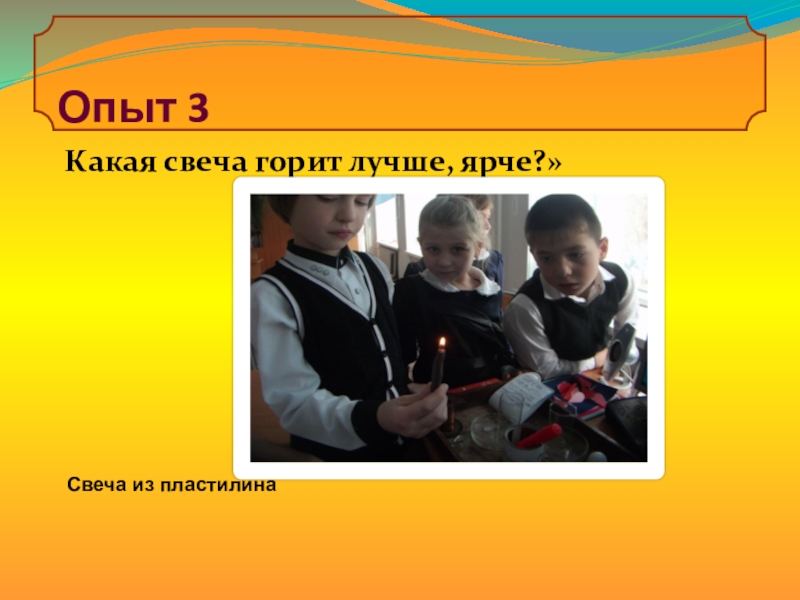 Опыт 3

Какая свеча горит лучше, ярче?»

Свеча из пластилина